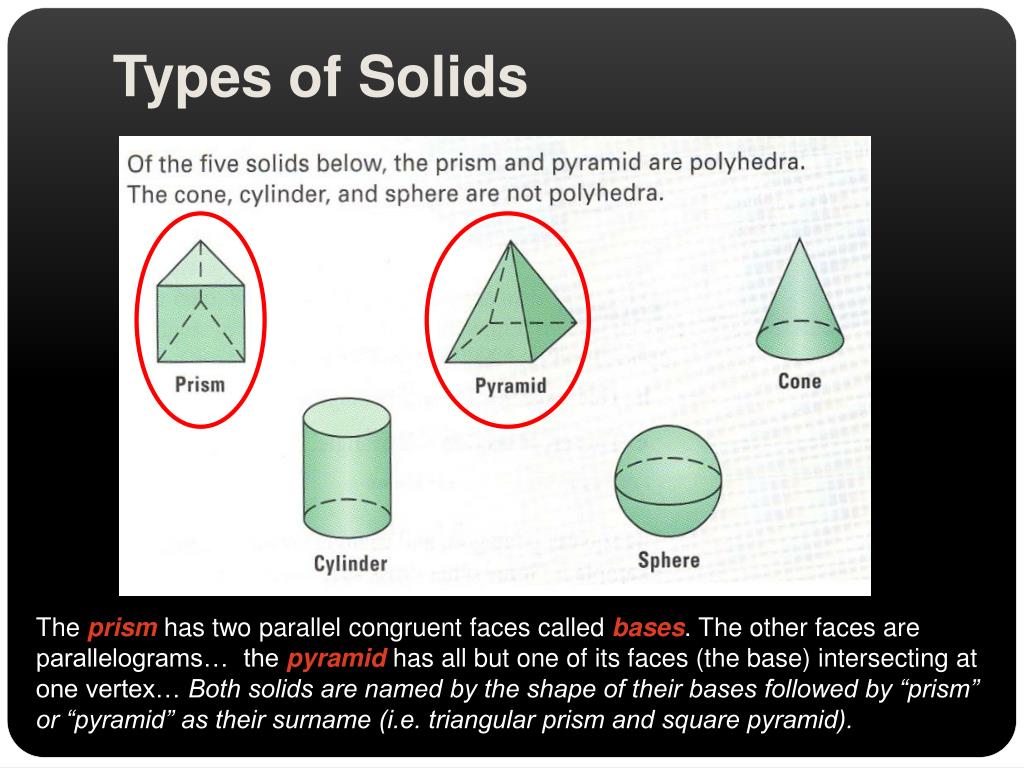 Types of Solids

Of the five solids below, the prism and pyramid are polyhedra. The cone, cylinder, and sphere are not polyhedra.

Prism

Pyramid

Cone

Cylinder

Sphere

The prism has two parallel congruent faces called bases. The other faces are parallelograms… the pyramid has all but one of its faces (the base) intersecting at one vertex… Both solids are named by the shape of their bases followed by “prism” or “pyramid” as their surname (i.e. triangular prism and square pyramid).